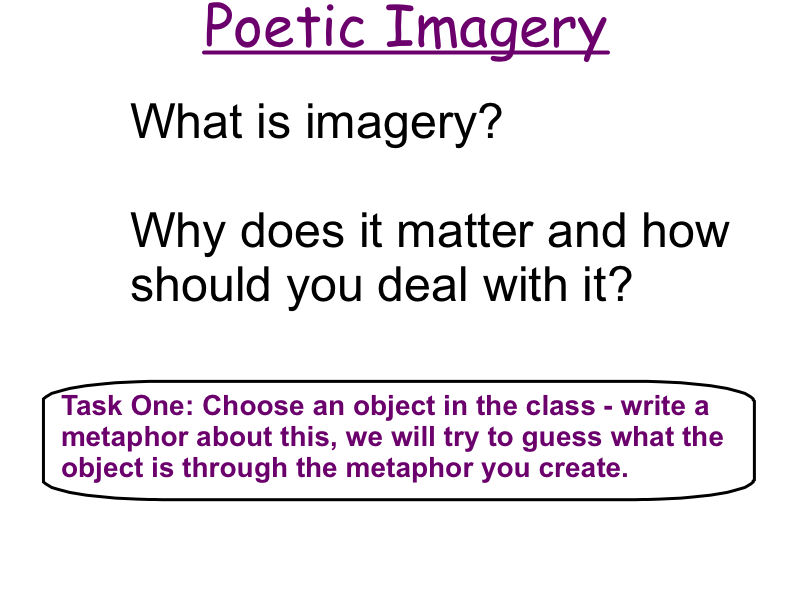 Poetic Imagery

What is imagery?

Why does it matter and how should you deal with it?

Task One: Choose an object in the class - write a metaphor about this, we will try to guess what the object is through the metaphor you create.